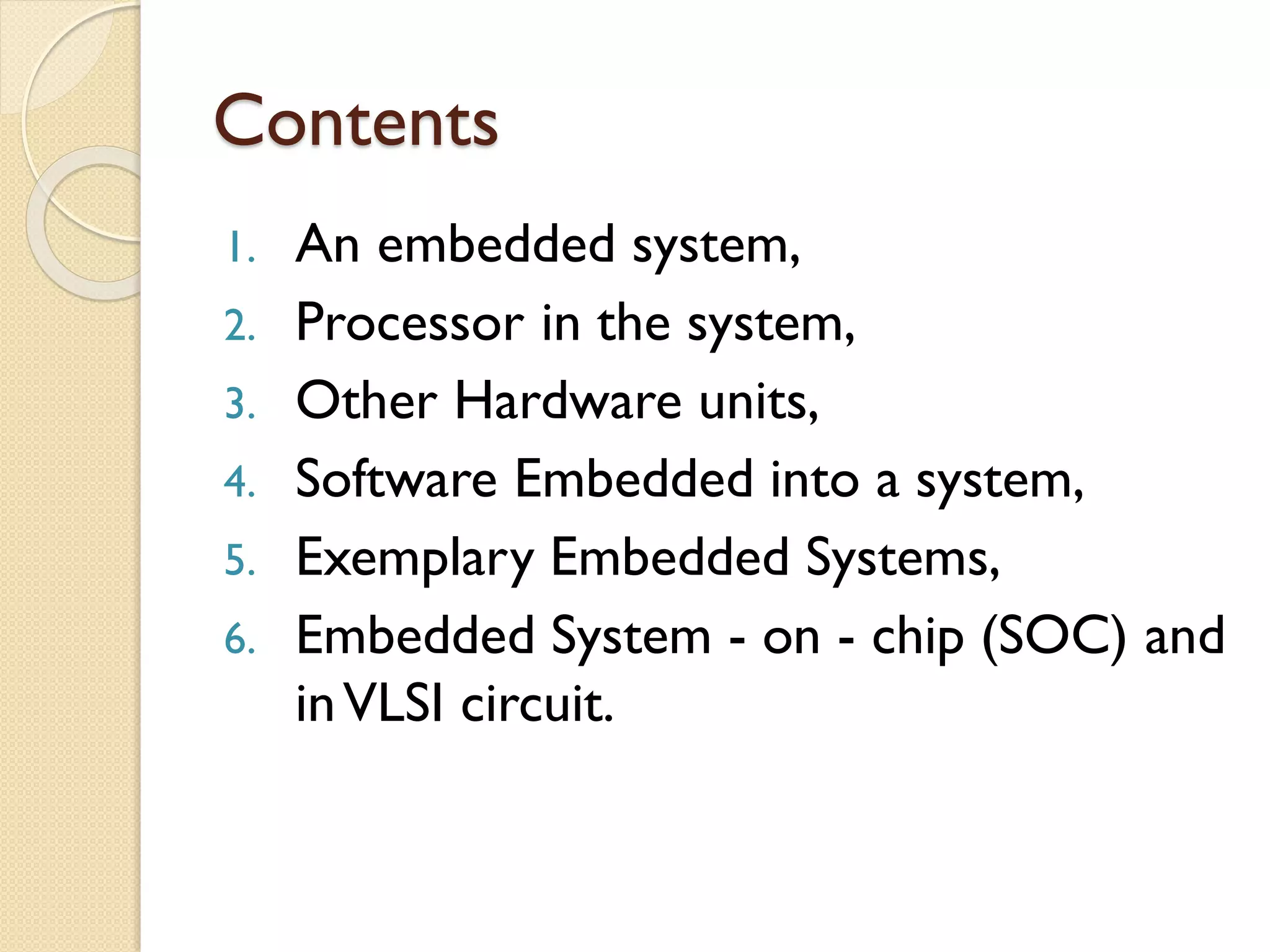 Contents

1. An embedded system,
2. Processor in the system,
3. Other Hardware units,
4. Software Embedded into a system,
5. Exemplary Embedded Systems,
6. Embedded System - on - chip (SOC) and in VLSI circuit.